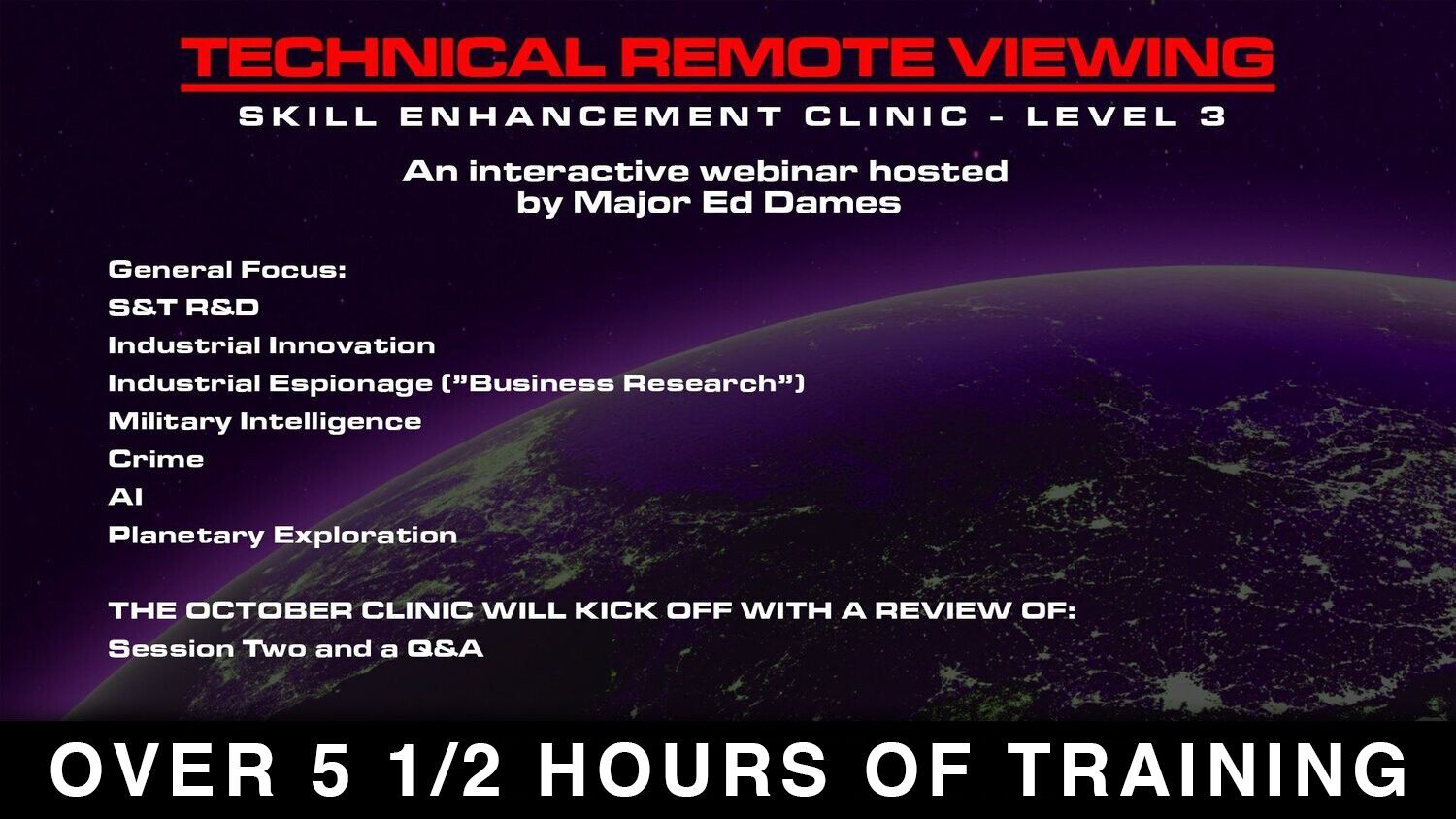 TECHNICAL REMOTE VIEWING

SKILL ENHANCEMENT CLINIC - LEVEL 3

An interactive webinar hosted by Major Ed Dames

General Focus:
S&T R&D
Industrial Innovation
Industrial Espionage ("Business Research")
Military Intelligence
Crime
AI
Planetary Exploration

THE OCTOBER CLINIC WILL KICK OFF WITH A REVIEW OF:
Session Two and a Q&A

OVER 5 1/2 HOURS OF TRAINING